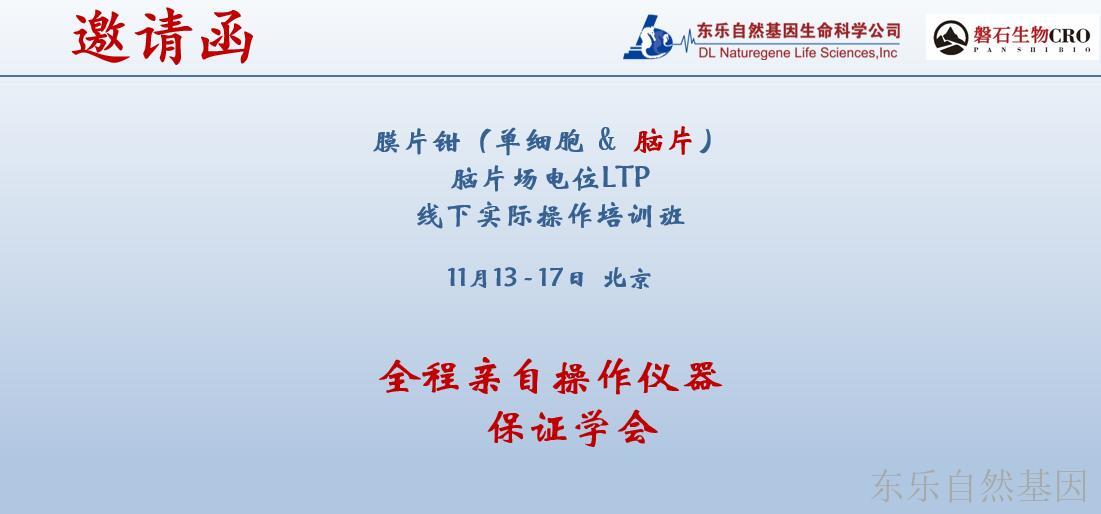 邀请函

东乐自然基因生命科学公司
DL Naturegene Life Sciences,Inc

磐石生物CRO
PANSHIBIO

膜片钳（单细胞 & 脑片）
脑片场电位LTP
线下实际操作培训班

11月13 - 17日 北京

全程亲自操作仪器
保证学会

东乐自然基因